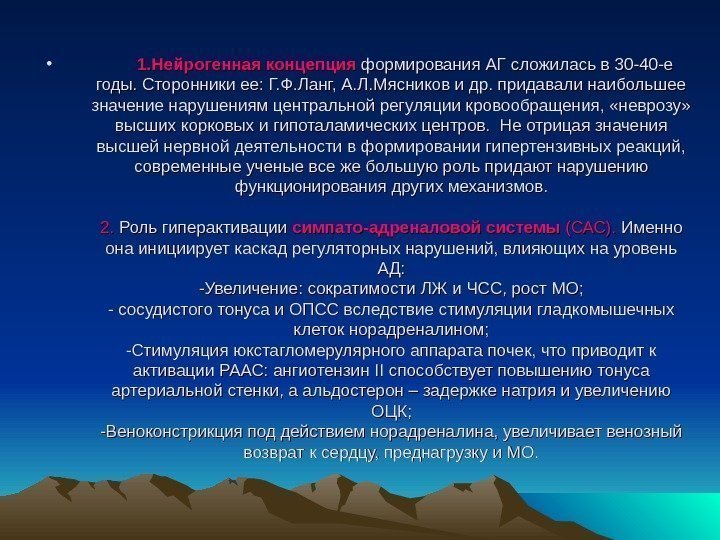 • 1.Нейрогенная концепция формирования АГ сложилась в 30-40-е годы. Сторонники ее: Г.Ф.Ланг, А.Л.Мясников и др. придавали наибольшее значение нарушениям центральной регуляции кровообращения, «неврозу» высших корковых и гипоталамических центров. Не отрицая значения высшей нервной деятельности в формировании гипертензивных реакций, современные ученые все же большую роль придают нарушению функционирования других механизмов.

2. Роль гиперактивации симпато-адреналовой системы (САС). Именно она инициирует каскад регуляторных нарушений, влияющих на уровень АД:
-Увеличение: сократимости ЛЖ и ЧСС, рост МО;
- сосудистого тонуса и ОПСС вследствие стимуляции гладкомышечных клеток норадреналином;
-Стимуляция юкстагломерулярного аппарата почек, что приводит к активации РААС: ангиотензин II способствует повышению тонуса артериальной стенки, а альдостерон – задержке натрия и увеличению ОЦК;
-Веноконстрикция под действием норадреналина, увеличивает венозный возврат к сердцу, преднагрузку и МО.